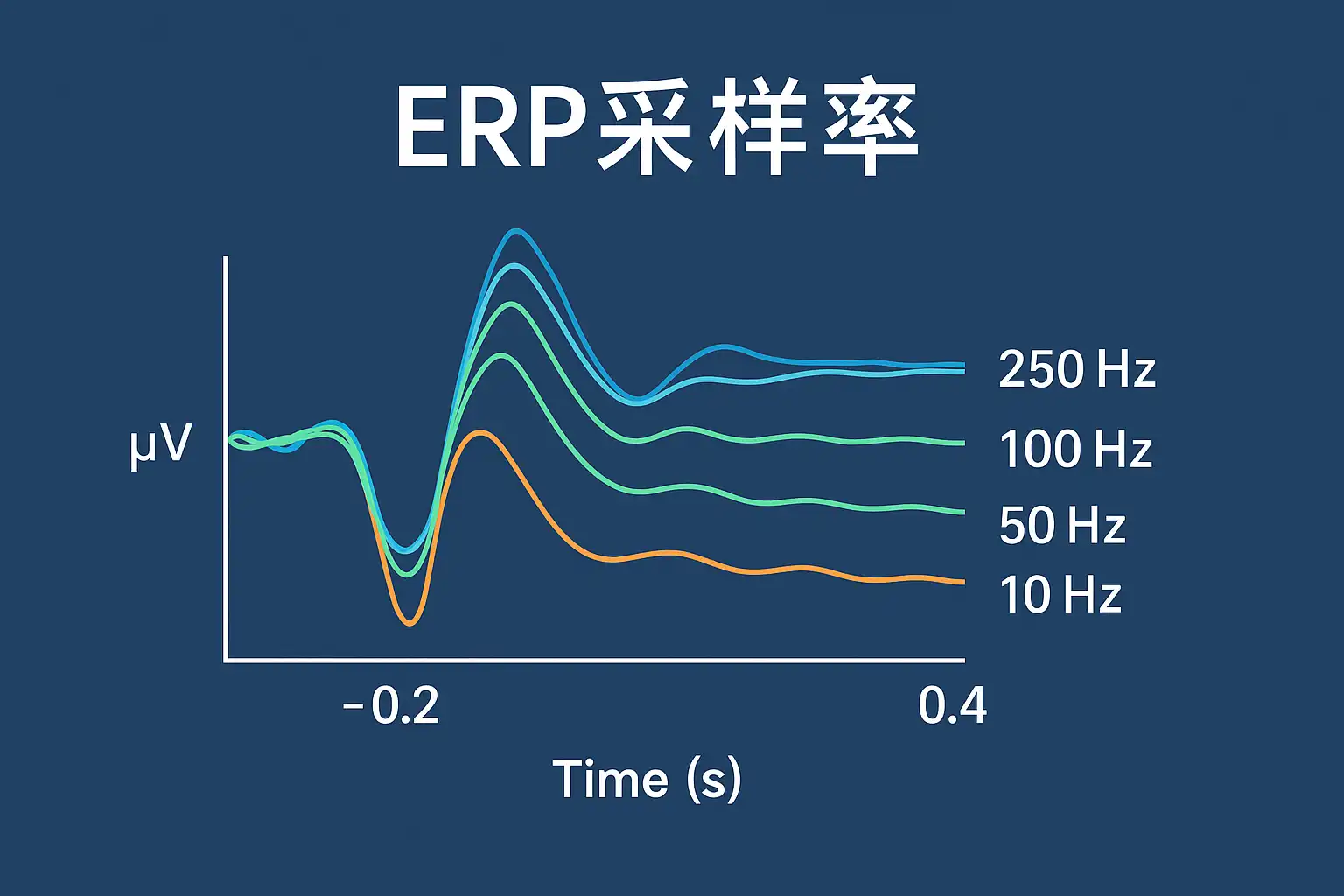 ERP采样率

μV

250 Hz
100 Hz
50 Hz
10 Hz

-0.2
0.4

Time (s)